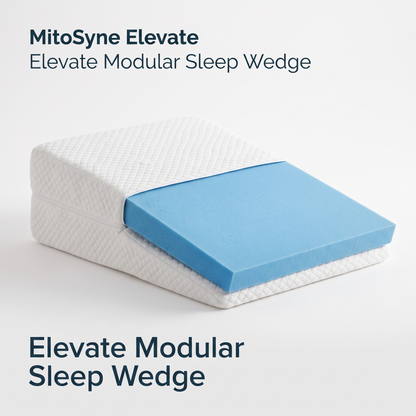 MitoSyne Elevate
Elevate Modular Sleep Wedge

Elevate Modular Sleep Wedge